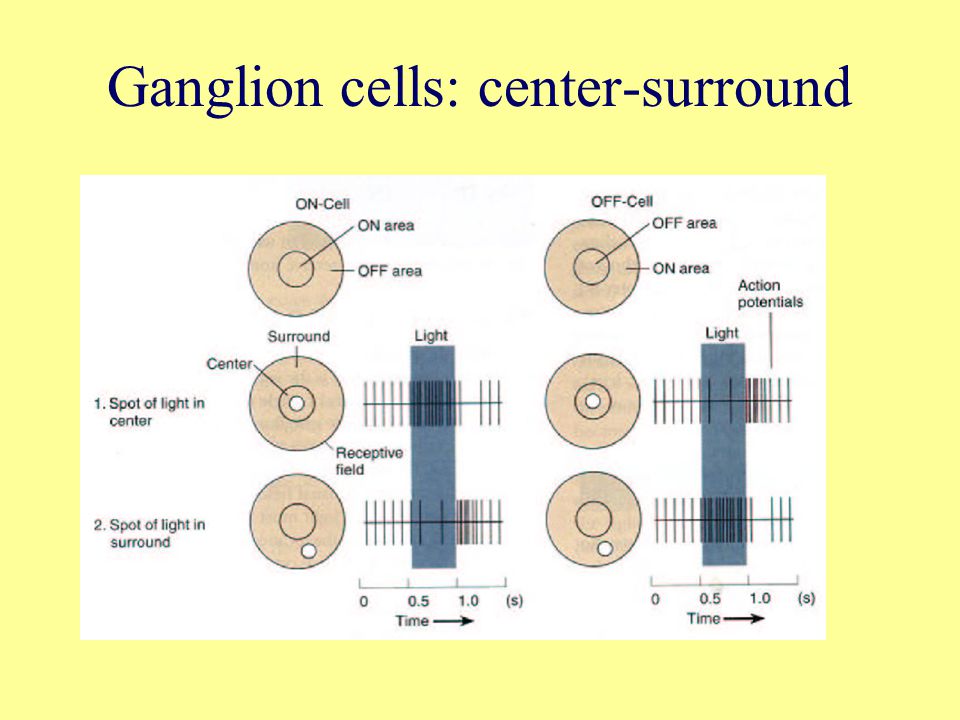 Ganglion cells: center-surround

ON-Cell
ON area
OFF area

OFF-Cell
OFF area
ON area

Action potentials

Surround
Center
Light
Light

1. Spot of light in center

Receptive field

2. Spot of light in surround

0 0.5 1.0 (s)
Time

0 0.5 1.0 (s)
Time